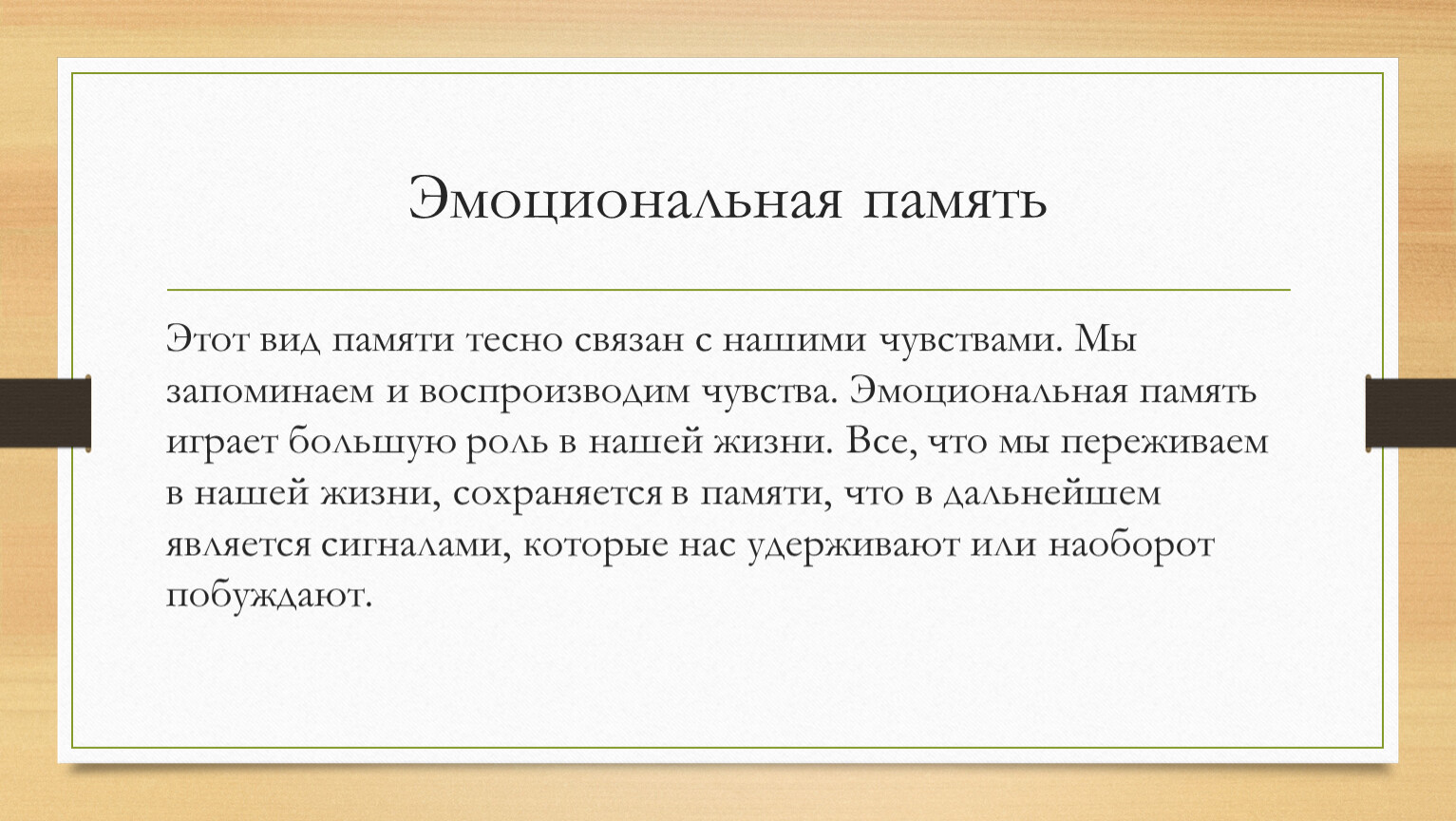 Эмоциональная память

Этот вид памяти тесно связан с нашими чувствами. Мы запоминаем и воспроизводим чувства. Эмоциональная память играет большую роль в нашей жизни. Все, что мы переживаем в нашей жизни, сохраняется в памяти, что в дальнейшем является сигналами, которые нас удерживают или наоборот побуждают.